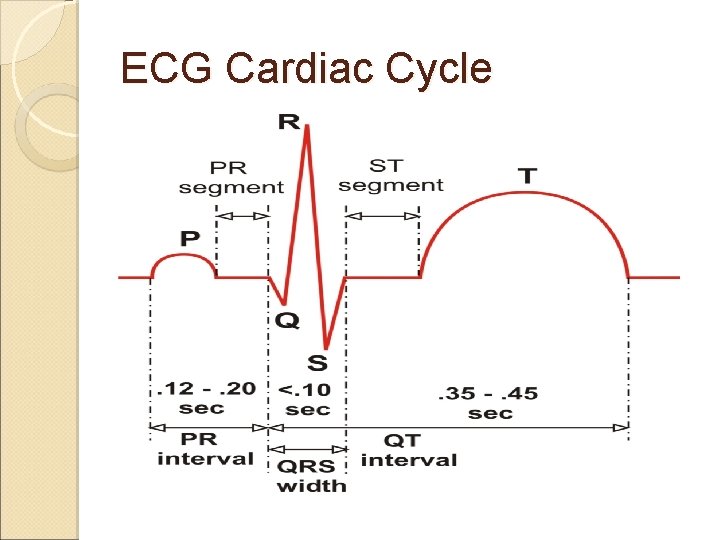 ECG Cardiac Cycle

R

PR segment

ST segment

T

P

Q

S

.12 - .20 sec

<.10 sec

.35 - .45 sec

PR interval

QRS width

QT interval